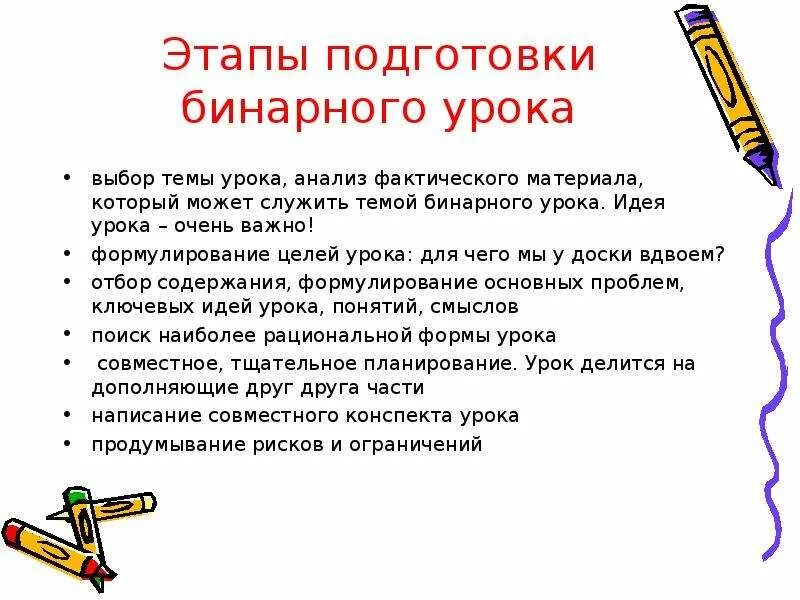 Этапы подготовки бинарного урока

• выбор темы урока, анализ фактического материала, который может служить темой бинарного урока. Идея урока – очень важно!
• формулирование целей урока: для чего мы у доски вдвоем?
• отбор содержания, формулирование основных проблем, ключевых идей урока, понятий, смыслов
• поиск наиболее рациональной формы урока
• совместное, тщательное планирование. Урок делится на дополняющие друг друга части
• написание совместного конспекта урока
• продумывание рисков и ограничений